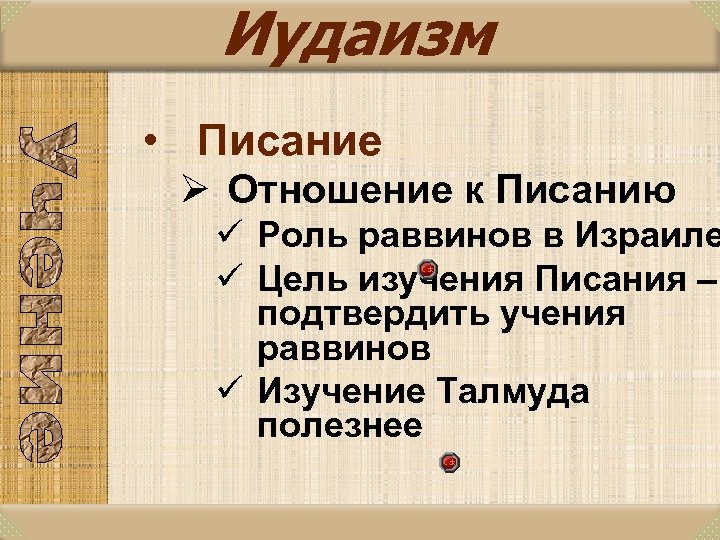 Иудаизм

Учение

• Писание
➢ Отношение к Писанию
✓ Роль раввинов в Израиле
✓ Цель изучения Писания – подтвердить учения раввинов
✓ Изучение Талмуда полезнее